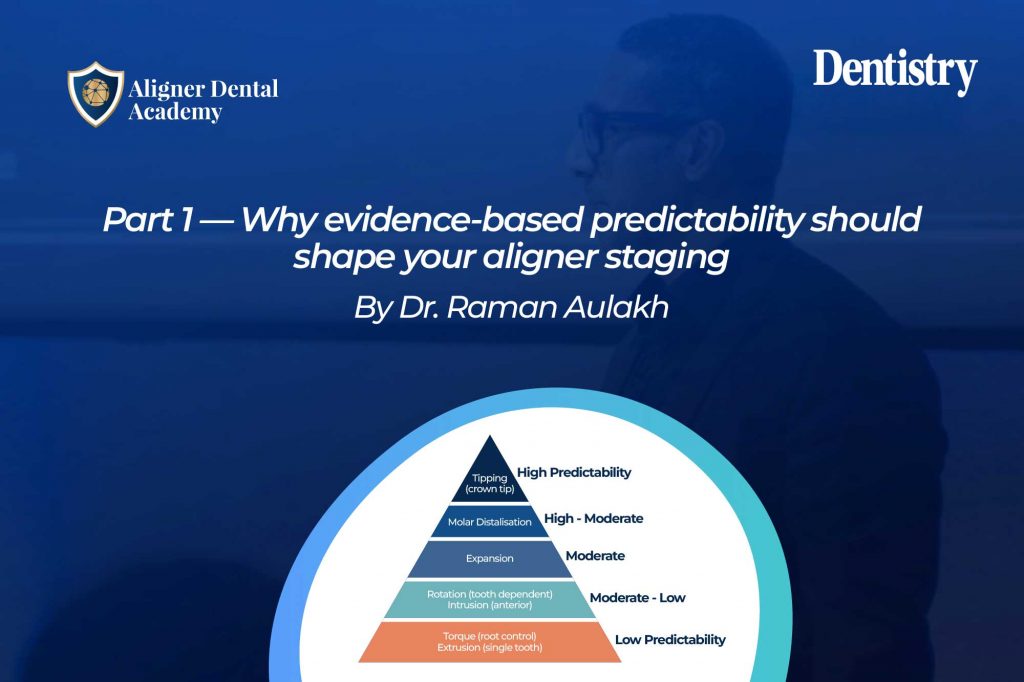 Aligner Dental Academy

Dentistry

Part 1 — Why evidence-based predictability should shape your aligner staging

By Dr. Raman Aulakh

Tipping (crown tip) High Predictability

Molar Distalisation High - Moderate

Expansion Moderate

Rotation (tooth dependent) Intrusion (anterior) Moderate - Low

Torque (root control) Extrusion (single tooth) Low Predictability